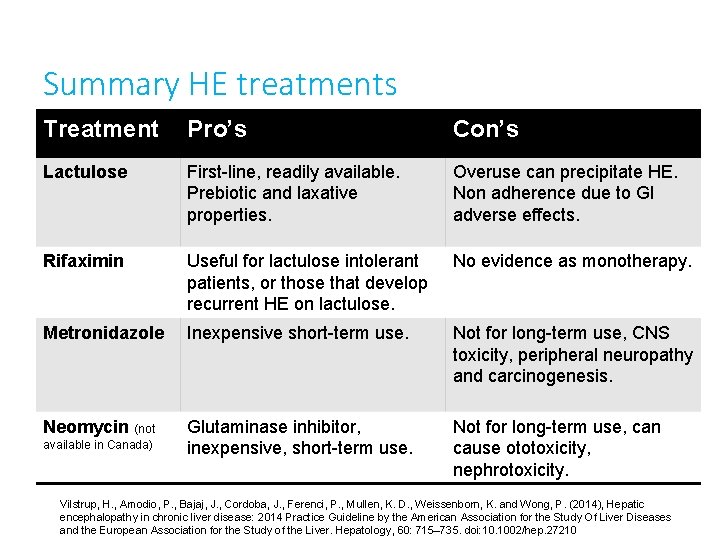 Summary HE treatments

| Treatment | Pro's | Con's |
|---|---|---|
| Lactulose | First-line, readily available. Prebiotic and laxative properties. | Overuse can precipitate HE. Non adherence due to GI adverse effects. |
| Rifaximin | Useful for lactulose intolerant patients, or those that develop recurrent HE on lactulose. | No evidence as monotherapy. |
| Metronidazole | Inexpensive short-term use. | Not for long-term use, CNS toxicity, peripheral neuropathy and carcinogenesis. |
| Neomycin (not available in Canada) | Glutaminase inhibitor, inexpensive, short-term use. | Not for long-term use, can cause ototoxicity, nephrotoxicity. |

Vilstrup, H., Amodio, P., Bajaj, J., Cordoba, J., Ferenci, P., Mullen, K. D., Weissenborn, K. and Wong, P. (2014), Hepatic encephalopathy in chronic liver disease: 2014 Practice Guideline by the American Association for the Study Of Liver Diseases and the European Association for the Study of the Liver. Hepatology, 60: 715–735. doi:10.1002/hep.27210